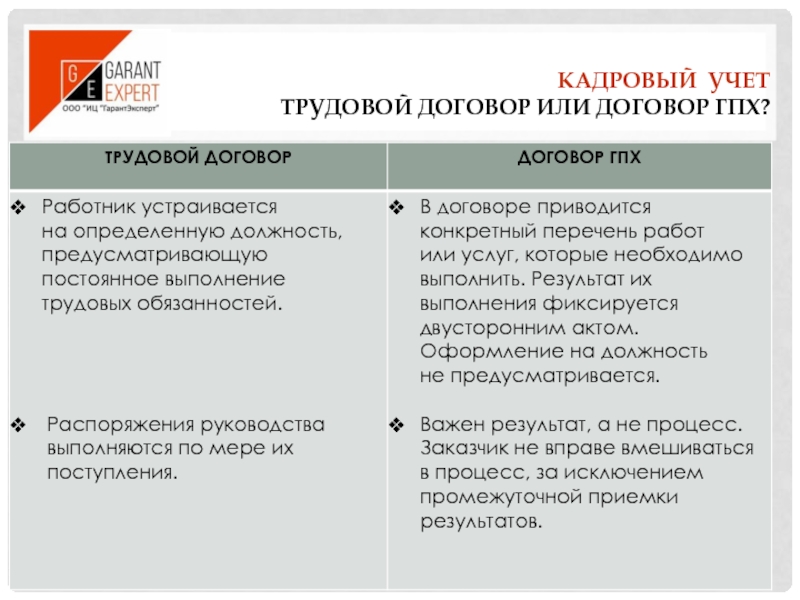 G E GARANT EXPERT
ООО "ИЦ "ГарантЭксперт"

КАДРОВЫЙ УЧЕТ
ТРУДОВОЙ ДОГОВОР ИЛИ ДОГОВОР ГПХ?

| ТРУДОВОЙ ДОГОВОР | ДОГОВОР ГПХ |
|---|---|
| ❖ Работник устраивается на определенную должность, предусматривающую постоянное выполнение трудовых обязанностей. | ❖ В договоре приводится конкретный перечень работ или услуг, которые необходимо выполнить. Результат их выполнения фиксируется двусторонним актом. Оформление на должность не предусматривается. |
| ❖ Распоряжения руководства выполняются по мере их поступления. | ❖ Важен результат, а не процесс. Заказчик не вправе вмешиваться в процесс, за исключением промежуточной приемки результатов. |